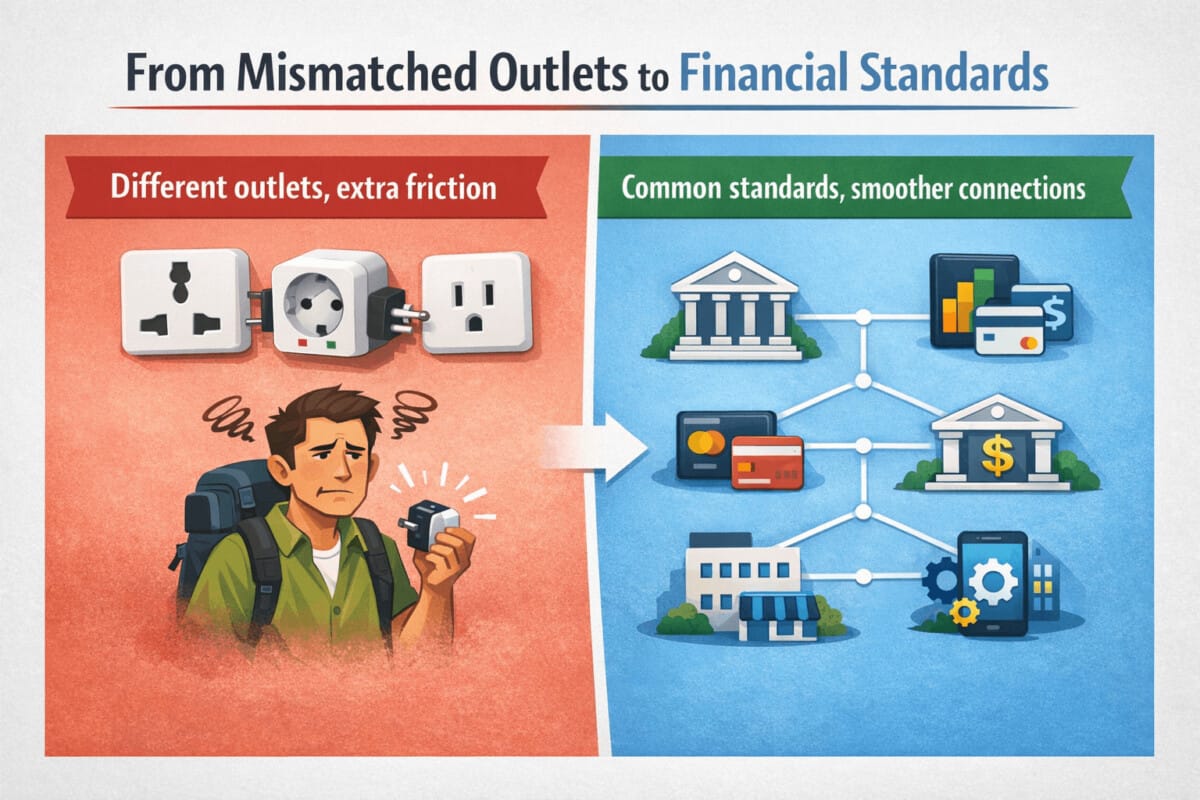 From Mismatched Outlets to Financial Standards

Different outlets, extra friction

Common standards, smoother connections

$

$